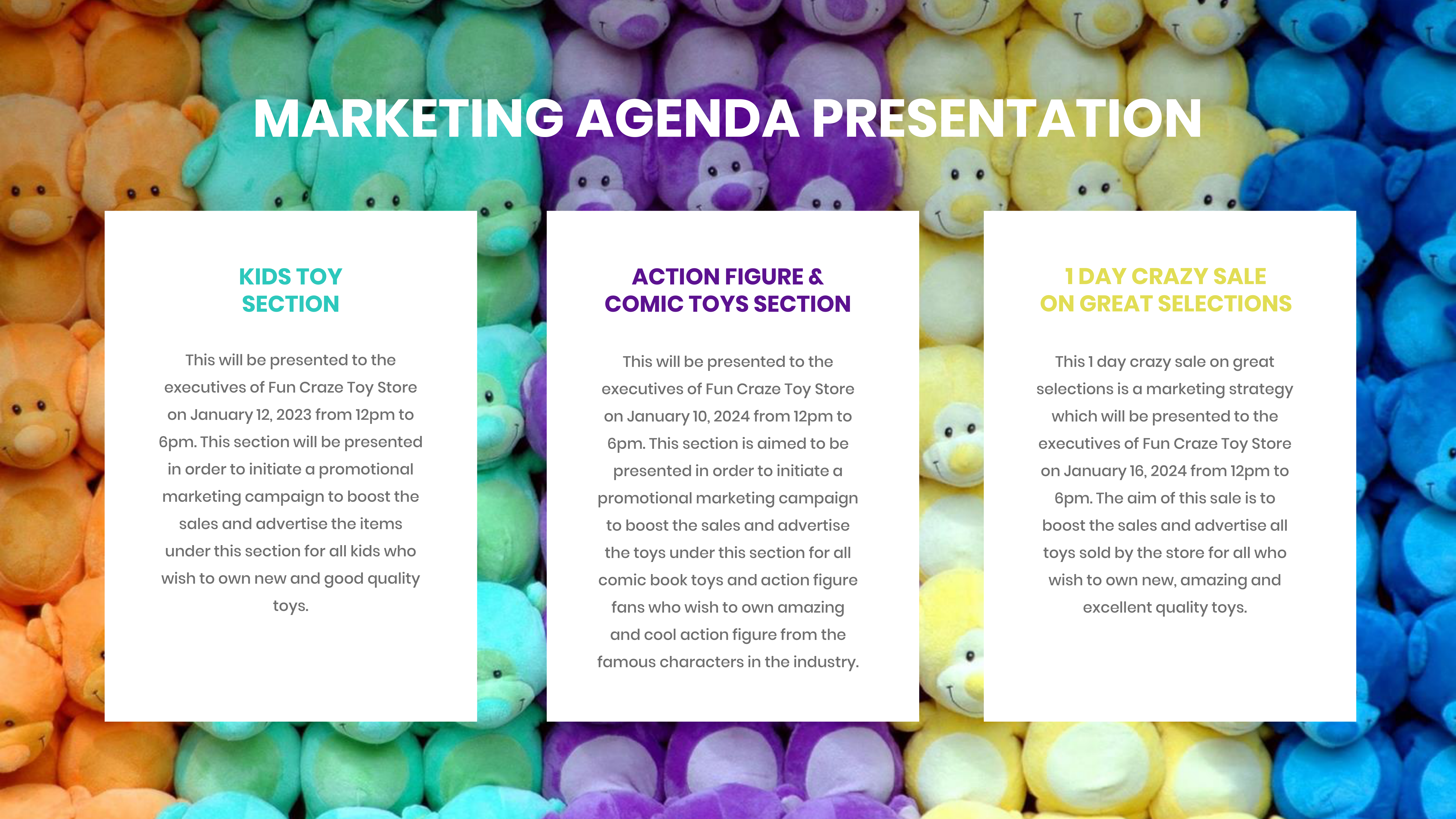 MARKETING AGENDA PRESENTATION

KIDS TOY SECTION

This will be presented to the executives of Fun Craze Toy Store on January 12, 2023 from 12pm to 6pm. This section will be presented in order to initiate a promotional marketing campaign to boost the sales and advertise the items under this section for all kids who wish to own new and good quality toys.

ACTION FIGURE & COMIC TOYS SECTION

This will be presented to the executives of Fun Craze Toy Store on January 10, 2024 from 12pm to 6pm. This section is aimed to be presented in order to initiate a promotional marketing campaign to boost the sales and advertise the toys under this section for all comic book toys and action figure fans who wish to own amazing and cool action figure from the famous characters in the industry.

1 DAY CRAZY SALE ON GREAT SELECTIONS

This 1 day crazy sale on great selections is a marketing strategy which will be presented to the executives of Fun Craze Toy Store on January 16, 2024 from 12pm to 6pm. The aim of this sale is to boost the sales and advertise all toys sold by the store for all who wish to own new, amazing and excellent quality toys.